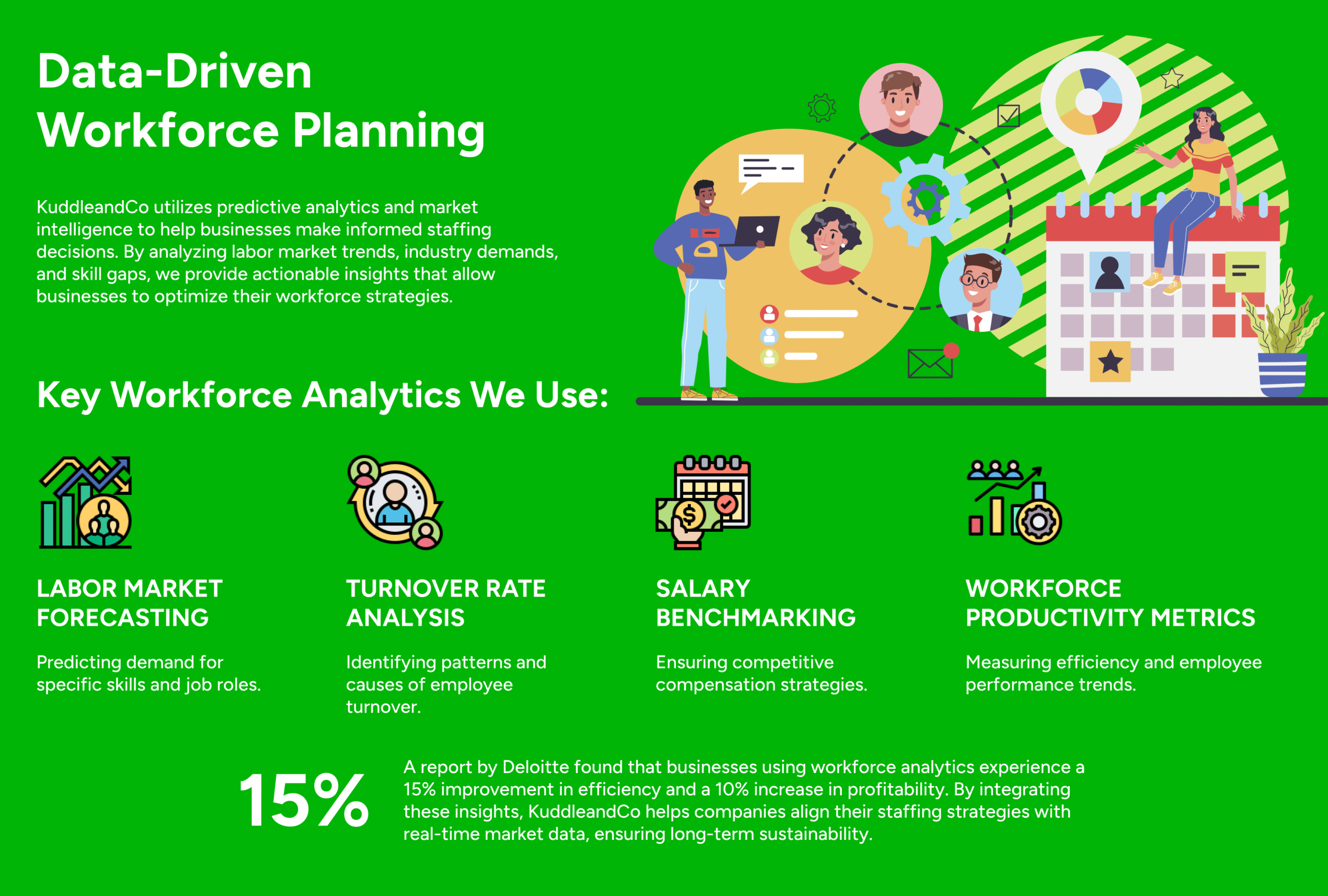 Data-Driven Workforce Planning

KuddleandCo utilizes predictive analytics and market intelligence to help businesses make informed staffing decisions. By analyzing labor market trends, industry demands, and skill gaps, we provide actionable insights that allow businesses to optimize their workforce strategies.

Key Workforce Analytics We Use:

LABOR MARKET FORECASTING

Predicting demand for specific skills and job roles.

TURNOVER RATE ANALYSIS

Identifying patterns and causes of employee turnover.

SALARY BENCHMARKING

Ensuring competitive compensation strategies.

WORKFORCE PRODUCTIVITY METRICS

Measuring efficiency and employee performance trends.

15%

A report by Deloitte found that businesses using workforce analytics experience a 15% improvement in efficiency and a 10% increase in profitability. By integrating these insights, KuddleandCo helps companies align their staffing strategies with real-time market data, ensuring long-term sustainability.